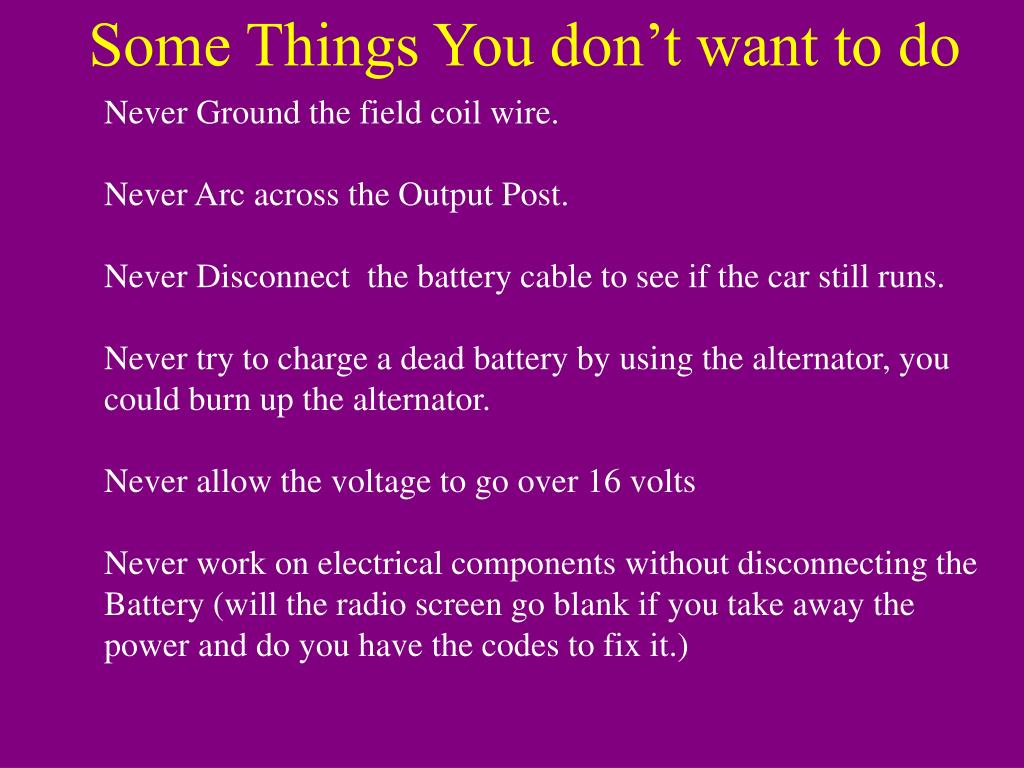 Some Things You don’t want to do

Never Ground the field coil wire.

Never Arc across the Output Post.

Never Disconnect the battery cable to see if the car still runs.

Never try to charge a dead battery by using the alternator, you could burn up the alternator.

Never allow the voltage to go over 16 volts

Never work on electrical components without disconnecting the Battery (will the radio screen go blank if you take away the power and do you have the codes to fix it.)